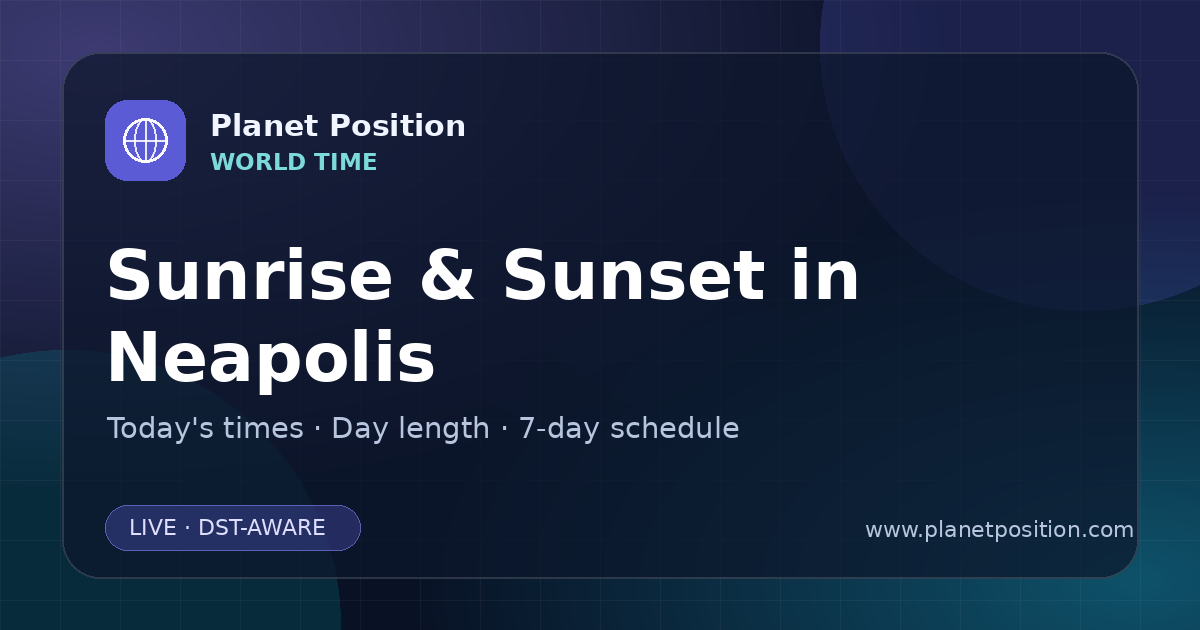 Planet Position
WORLD TIME

Sunrise & Sunset in Neapolis

Today's times · Day length · 7-day schedule

LIVE · DST-AWARE

www.planetposition.com